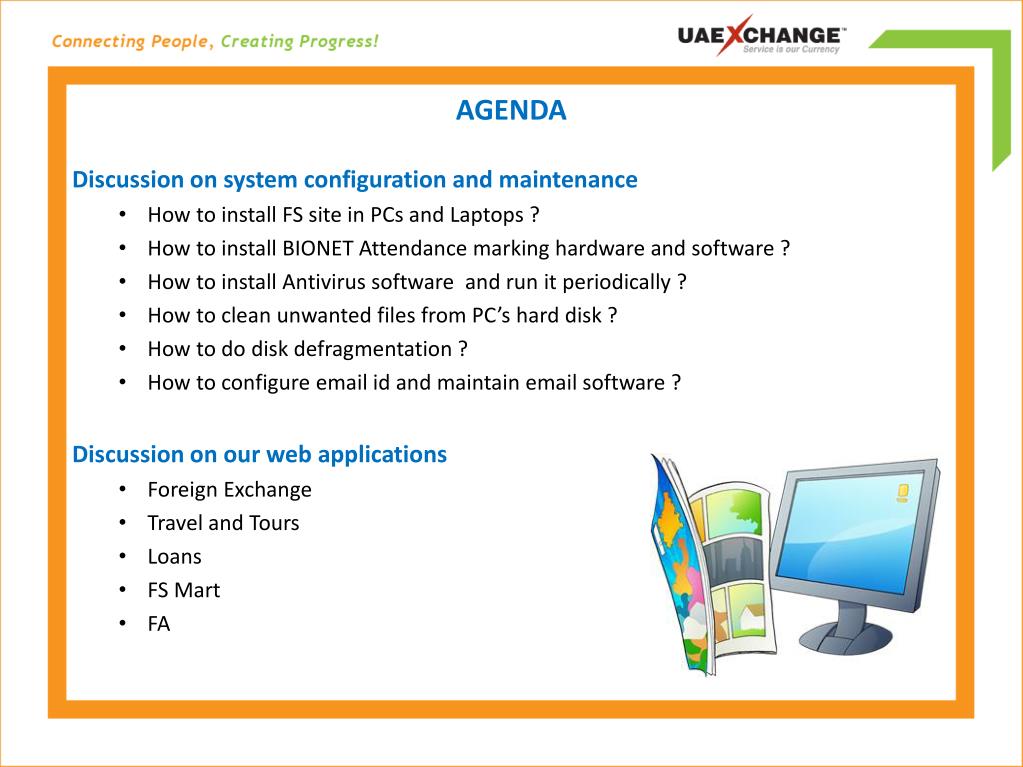 Connecting People, Creating Progress!

UAEXCHANGE™
Service is our Currency

AGENDA

Discussion on system configuration and maintenance
• How to install FS site in PCs and Laptops ?
• How to install BIONET Attendance marking hardware and software ?
• How to install Antivirus software and run it periodically ?
• How to clean unwanted files from PC's hard disk ?
• How to do disk defragmentation ?
• How to configure email id and maintain email software ?

Discussion on our web applications
• Foreign Exchange
• Travel and Tours
• Loans
• FS Mart
• FA